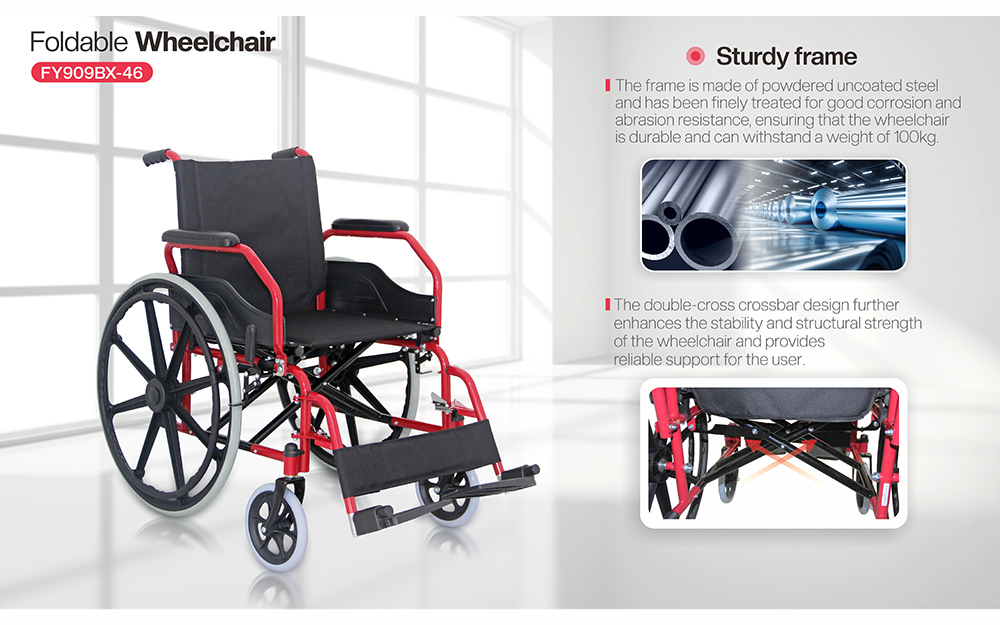 Foldable Wheelchair
FY909BX-46

Sturdy frame

The frame is made of powdered uncoated steel and has been finely treated for good corrosion and abrasion resistance, ensuring that the wheelchair is durable and can withstand a weight of 100kg.

The double-cross crossbar design further enhances the stability and structural strength of the wheelchair and provides reliable support for the user.